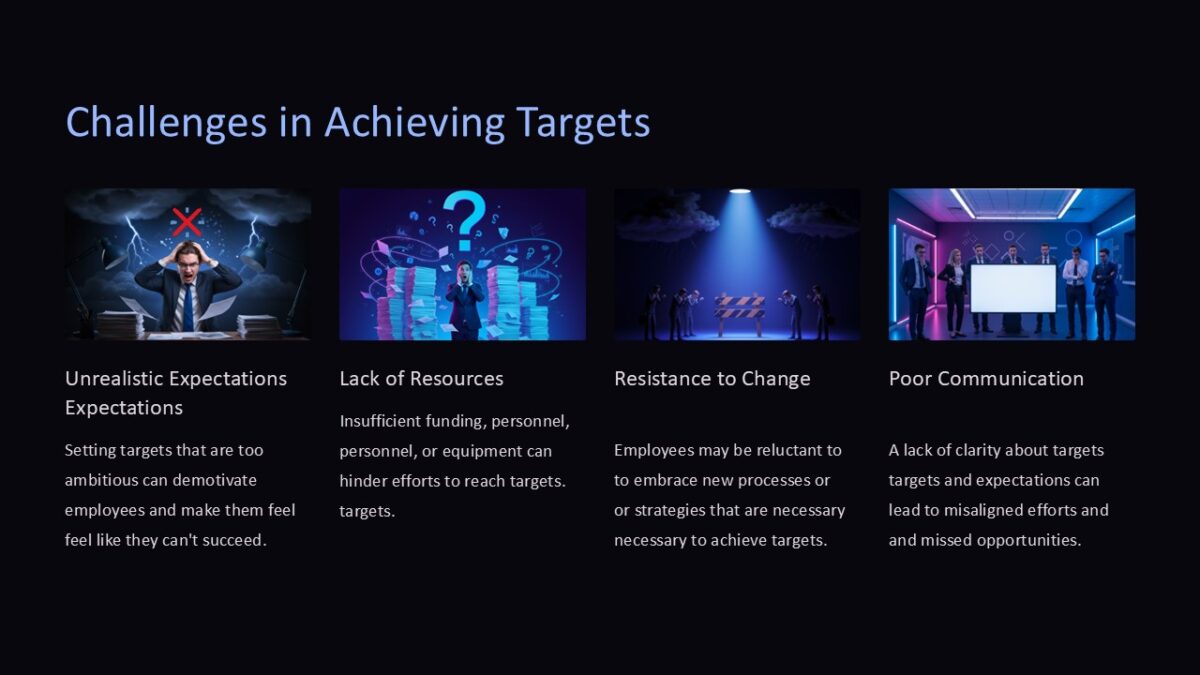 Challenges in Achieving Targets

Unrealistic Expectations Expectations

Setting targets that are too ambitious can demotivate employees and make them feel feel like they can't succeed.

Lack of Resources

Insufficient funding, personnel, personnel, or equipment can hinder efforts to reach targets. targets.

Resistance to Change

Employees may be reluctant to to embrace new processes or or strategies that are necessary necessary to achieve targets.

Poor Communication

A lack of clarity about targets targets and expectations can lead to misaligned efforts and and missed opportunities.